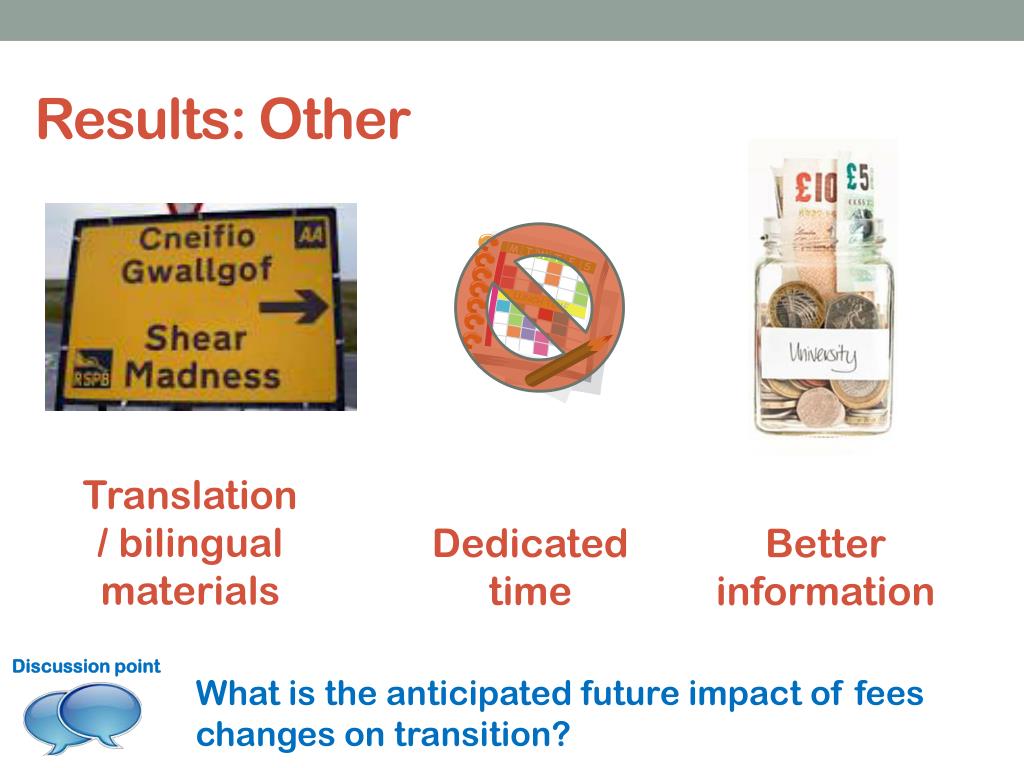 Results: Other

Cneifio Gwallgof

Shear Madness

AA

RSPB

£10

£5

University

Translation / bilingual materials

Dedicated time

Better information

Discussion point

What is the anticipated future impact of fees changes on transition?